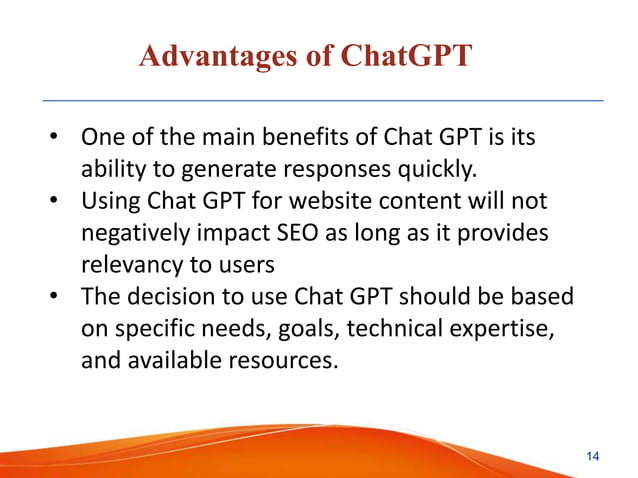 Advantages of ChatGPT

• One of the main benefits of Chat GPT is its ability to generate responses quickly.
• Using Chat GPT for website content will not negatively impact SEO as long as it provides relevancy to users
• The decision to use Chat GPT should be based on specific needs, goals, technical expertise, and available resources.

14